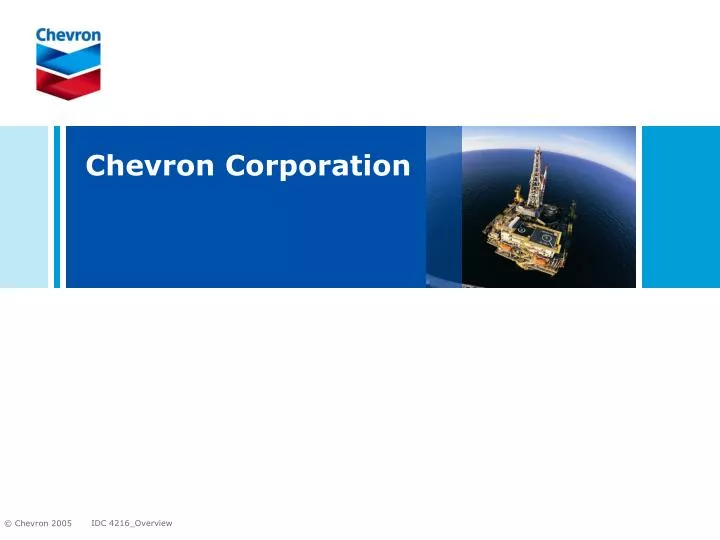 Chevron

Chevron Corporation

© Chevron 2005 IDC 4216_Overview